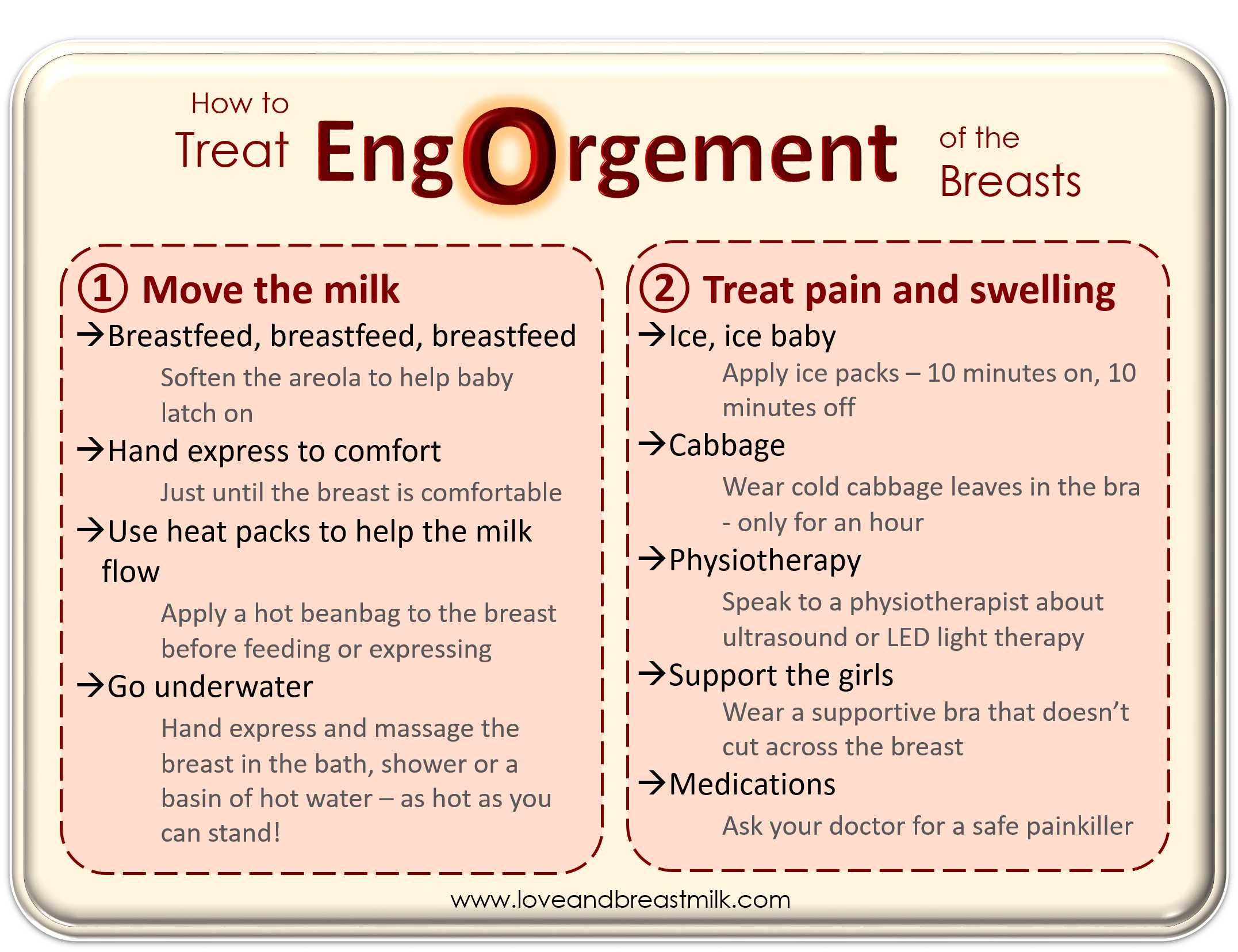 How to Treat EngOrgement of the Breasts

① Move the milk

→Breastfeed, breastfeed, breastfeed

Soften the areola to help baby latch on

→Hand express to comfort

Just until the breast is comfortable

→Use heat packs to help the milk flow

Apply a hot beanbag to the breast before feeding or expressing

→Go underwater

Hand express and massage the breast in the bath, shower or a basin of hot water – as hot as you can stand!

② Treat pain and swelling

→Ice, ice baby

Apply ice packs – 10 minutes on, 10 minutes off

→Cabbage

Wear cold cabbage leaves in the bra - only for an hour

→Physiotherapy

Speak to a physiotherapist about ultrasound or LED light therapy

→Support the girls

Wear a supportive bra that doesn't cut across the breast

→Medications

Ask your doctor for a safe painkiller

www.loveandbreastmilk.com